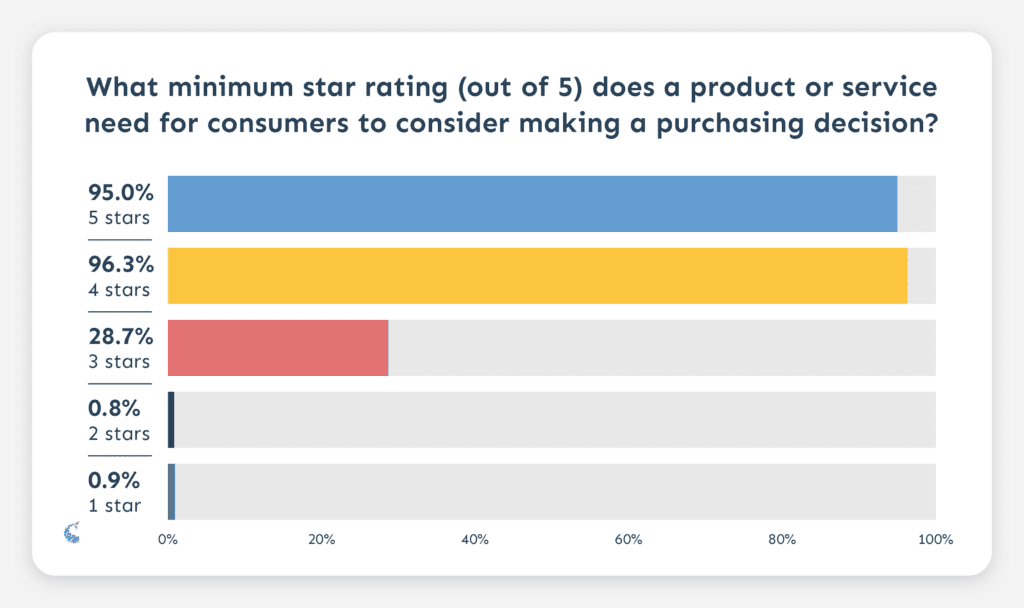 What minimum star rating (out of 5) does a product or service need for consumers to consider making a purchasing decision?

95.0%
5 stars

96.3%
4 stars

28.7%
3 stars

0.8%
2 stars

0.9%
1 star

0% 20% 40% 60% 80% 100%